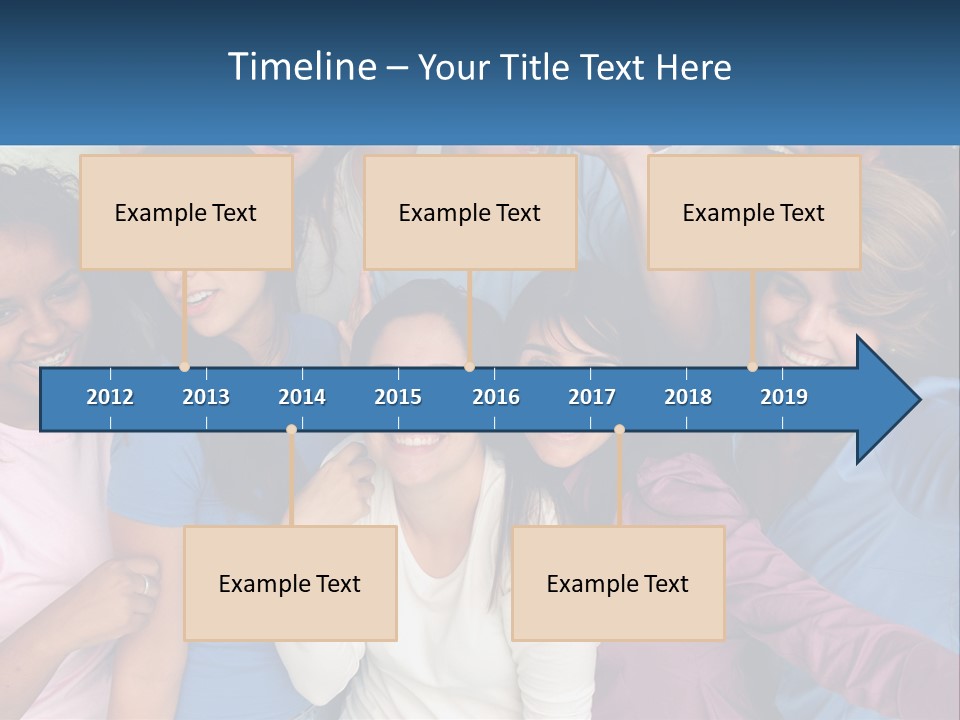 Timeline – Your Title Text Here

Example Text

Example Text

Example Text

2012 2013 2014 2015 2016 2017 2018 2019

Example Text

Example Text